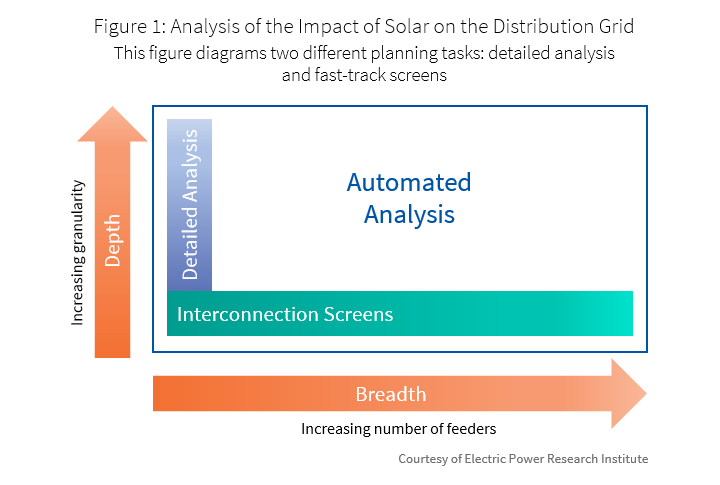 Figure 1: Analysis of the Impact of Solar on the Distribution Grid
This figure diagrams two different planning tasks: detailed analysis and fast-track screens

Increasing granularity
Depth

Detailed Analysis

Automated Analysis

Interconnection Screens

Breadth
Increasing number of feeders

Courtesy of Electric Power Research Institute